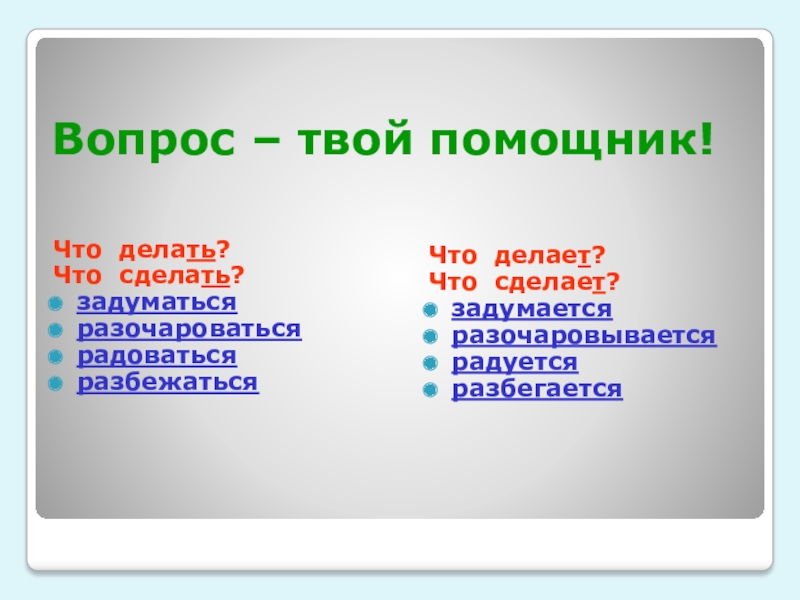 Вопрос – твой помощник!

Что делать?
Что сделать?
задуматься
разочароваться
радоваться
разбежаться

Что делает?
Что сделает?
задумается
разочаровывается
радуется
разбегается